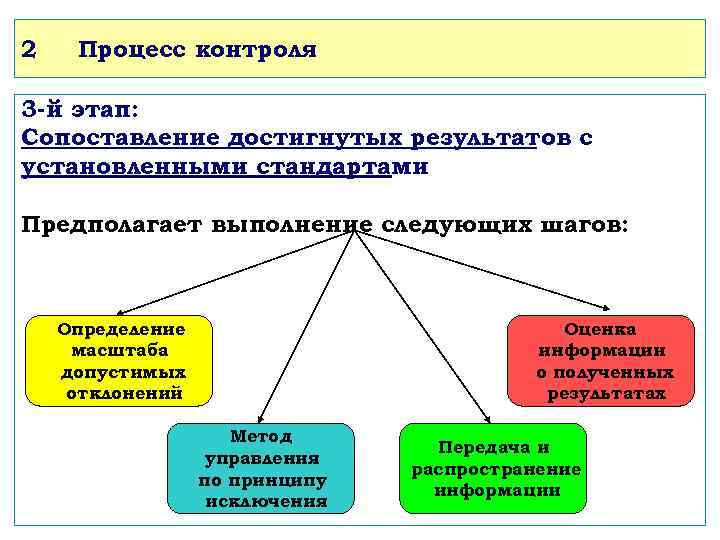 2 Процесс контроля

3-й этап:
Сопоставление достигнутых результатов с установленными стандартами

Предполагает выполнение следующих шагов:

Определение масштаба допустимых отклонений

Метод управления по принципу исключения

Передача и распространение информации

Оценка информации о полученных результатах